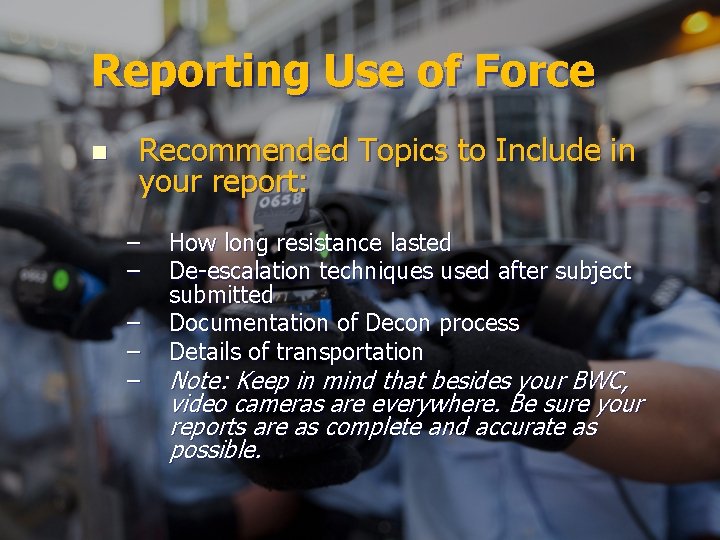 Reporting Use of Force

Recommended Topics to Include in your report:

– How long resistance lasted
– De-escalation techniques used after subject submitted
– Documentation of Decon process
– Details of transportation
– Note: Keep in mind that besides your BWC, video cameras are everywhere. Be sure your reports are as complete and accurate as possible.

0658